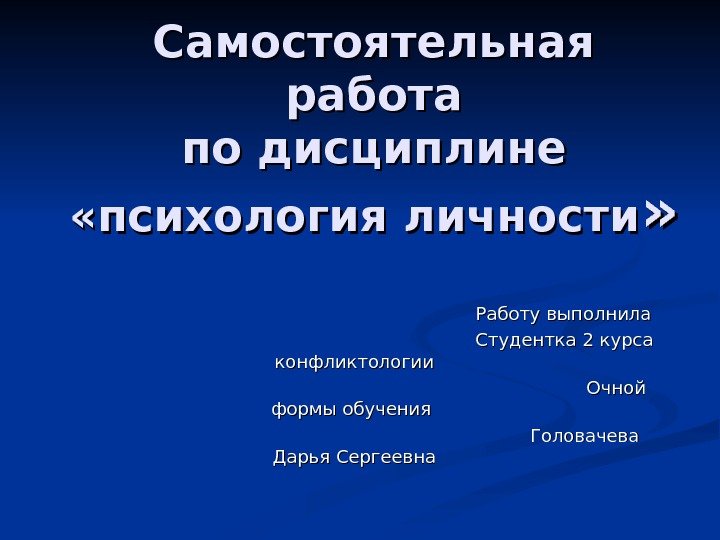 Самостоятельная работа по дисциплине «психология личности»

Работу выполнила
Студентка 2 курса
конфликтологии
Очной
формы обучения
Головачева
Дарья Сергеевна